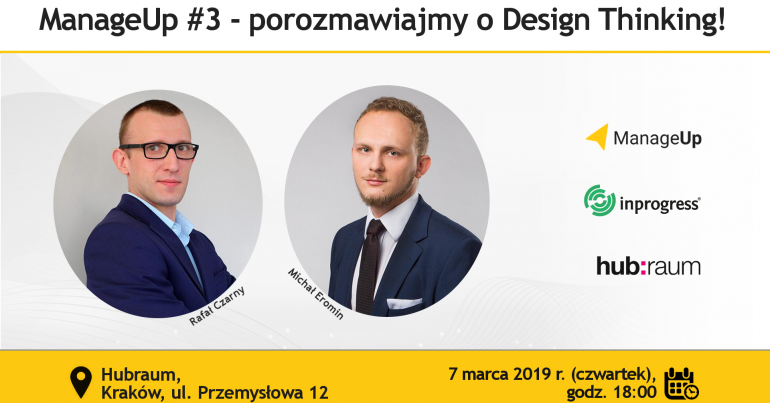 ManageUp #3 - porozmawiajmy o Design Thinking!

Rafał Czarny

Michał Eromin

ManageUp

inprogress

hub:raum

Hubraum,
Kraków, ul. Przemysłowa 12

7 marca 2019 r. (czwartek),
godz. 18:00